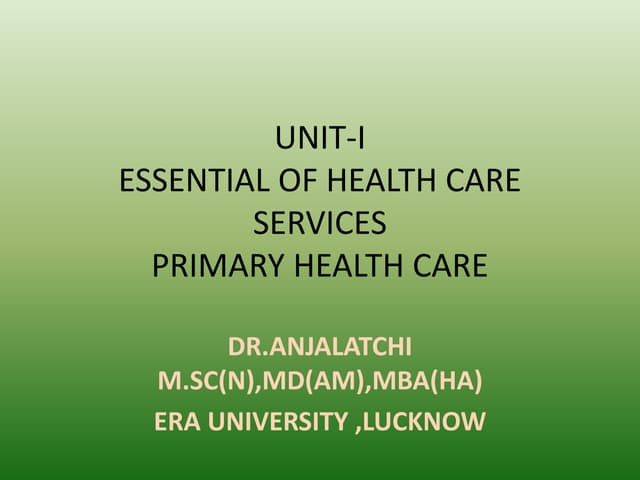 UNIT-I
ESSENTIAL OF HEALTH CARE SERVICES
PRIMARY HEALTH CARE

DR.ANJALATCHI
M.SC(N),MD(AM),MBA(HA)
ERA UNIVERSITY ,LUCKNOW